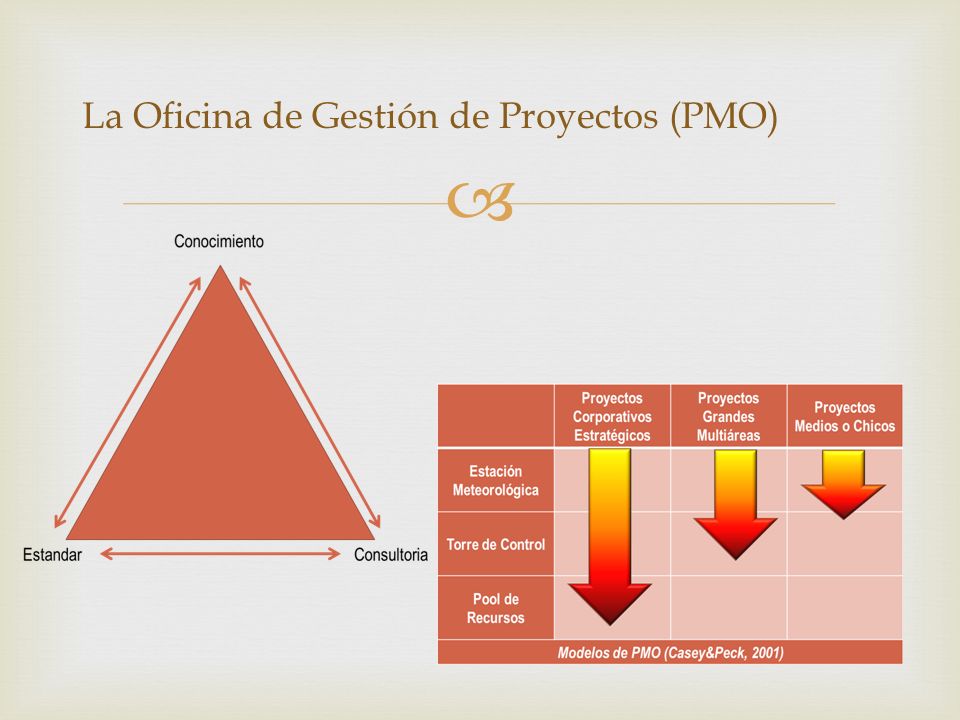 La Oficina de Gestión de Proyectos (PMO)

Conocimiento

Estandar

Consultoria

| | Proyectos Corporativos Estratégicos | Proyectos Grandes Multiáreas | Proyectos Medios o Chicos |
|---|---|---|---|
| Estación Meteorológica | | | |
| Torre de Control | | | |
| Pool de Recursos | | | |

Modelos de PMO (Casey&Peck, 2001)